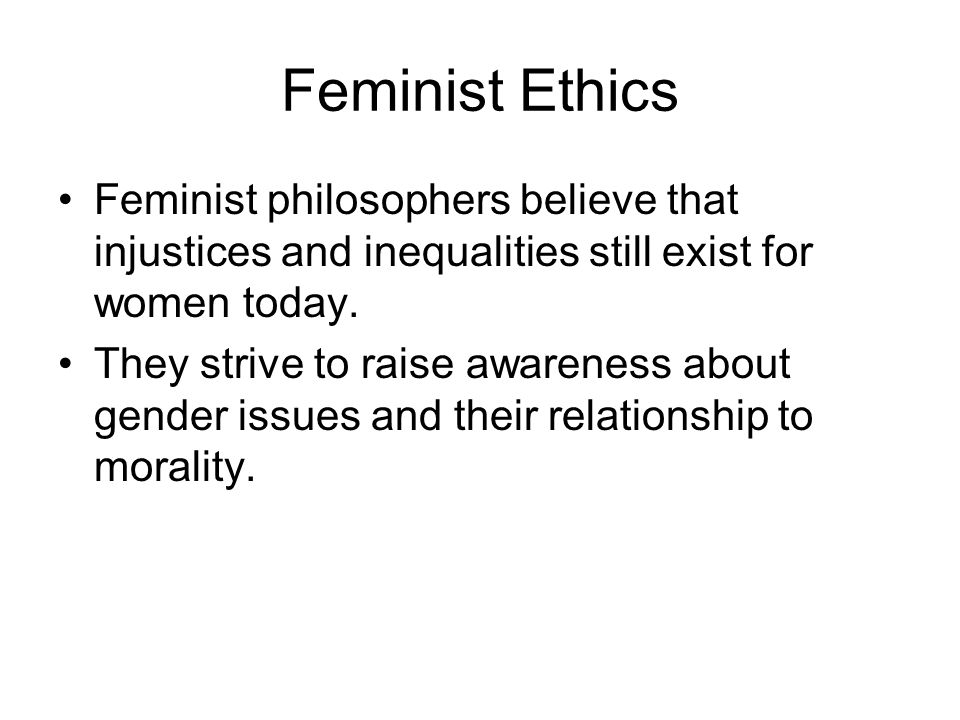 Feminist Ethics

• Feminist philosophers believe that injustices and inequalities still exist for women today.
• They strive to raise awareness about gender issues and their relationship to morality.